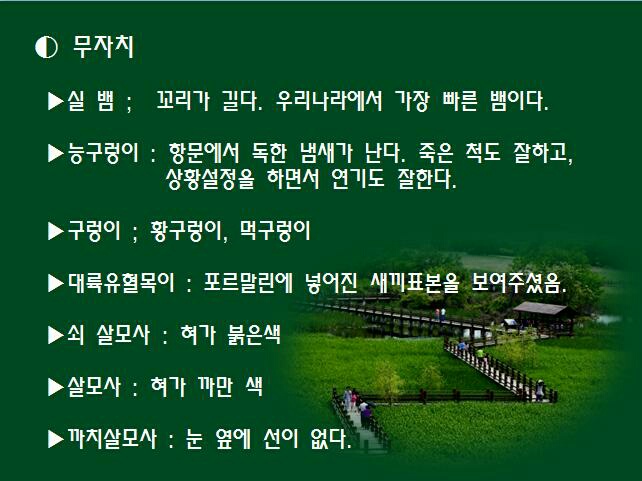 ◐ 무자치

▶실 뱀 ; 꼬리가 길다. 우리나라에서 가장 빠른 뱀이다.

▶능구렁이 : 항문에서 독한 냄새가 난다. 죽은 척도 잘하고, 상황설정을 하면서 연기도 잘한다.

▶구렁이 ; 황구렁이, 먹구렁이

▶대륙유혈목이 : 포르말린에 넣어진 새끼표본을 보여주셨음.

▶쇠 살모사 : 혀가 붉은색

▶살모사 : 혀가 까만 색

▶까치살모사 : 눈 옆에 선이 없다.